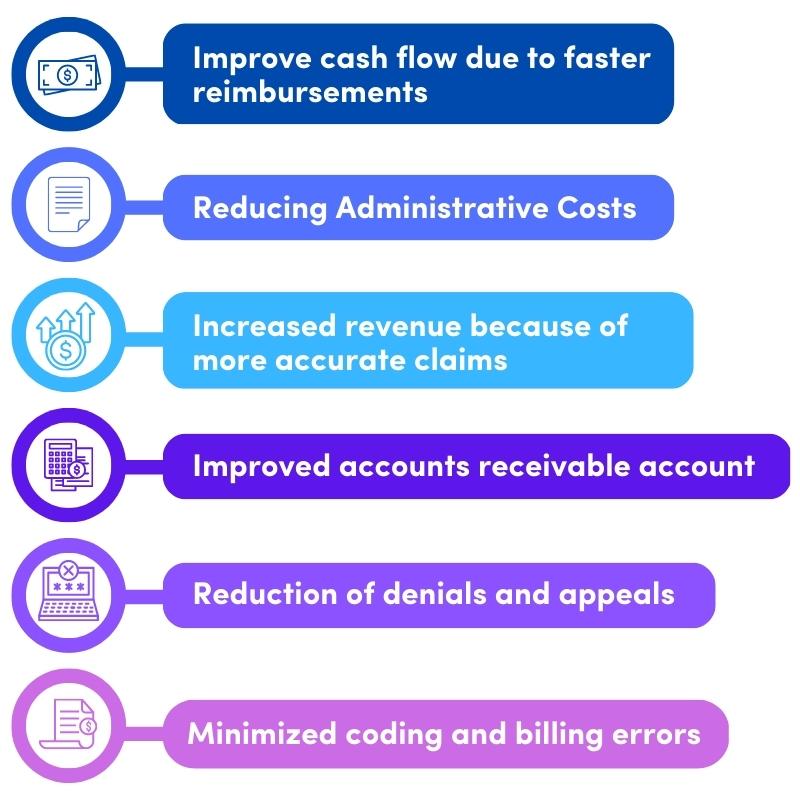 Improve cash flow due to faster reimbursements

Reducing Administrative Costs

Increased revenue because of more accurate claims

Improved accounts receivable account

Reduction of denials and appeals

Minimized coding and billing errors